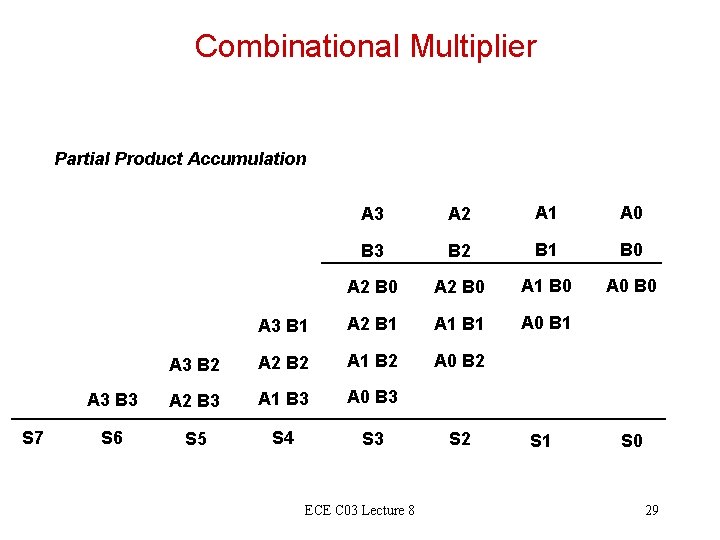 Combinational Multiplier

Partial Product Accumulation

|  |  |  |  | A3 | A2 | A1 | A0 |
|---|---|---|---|---|---|---|---|
|  |  |  |  | B3 | B2 | B1 | B0 |
|  |  |  |  | A2 B0 | A2 B0 | A1 B0 | A0 B0 |
|  |  |  | A3 B1 | A2 B1 | A1 B1 | A0 B1 |  |
|  |  | A3 B2 | A2 B2 | A1 B2 | A0 B2 |  |  |
|  | A3 B3 | A2 B3 | A1 B3 | A0 B3 |  |  |  |
| S7 | S6 | S5 | S4 | S3 | S2 | S1 | S0 |

ECE C03 Lecture 8

29